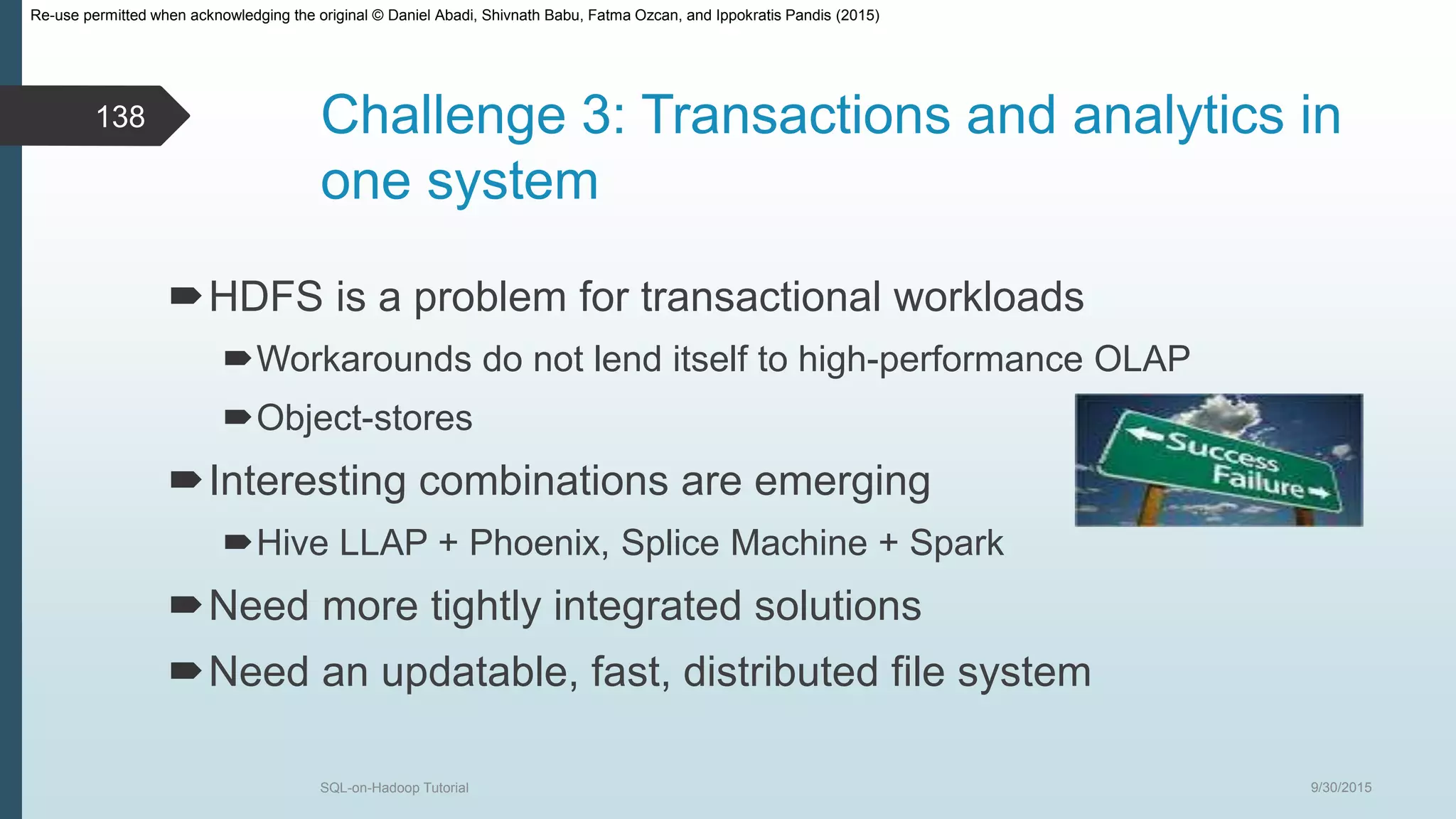 Re-use permitted when acknowledging the original © Daniel Abadi, Shivnath Babu, Fatma Ozcan, and Ippokratis Pandis (2015)

138

Challenge 3: Transactions and analytics in one system

➨HDFS is a problem for transactional workloads

➨Workarounds do not lend itself to high-performance OLAP

➨Object-stores

➨Interesting combinations are emerging

➨Hive LLAP + Phoenix, Splice Machine + Spark

➨Need more tightly integrated solutions

➨Need an updatable, fast, distributed file system

Success
Failure

SQL-on-Hadoop Tutorial

9/30/2015